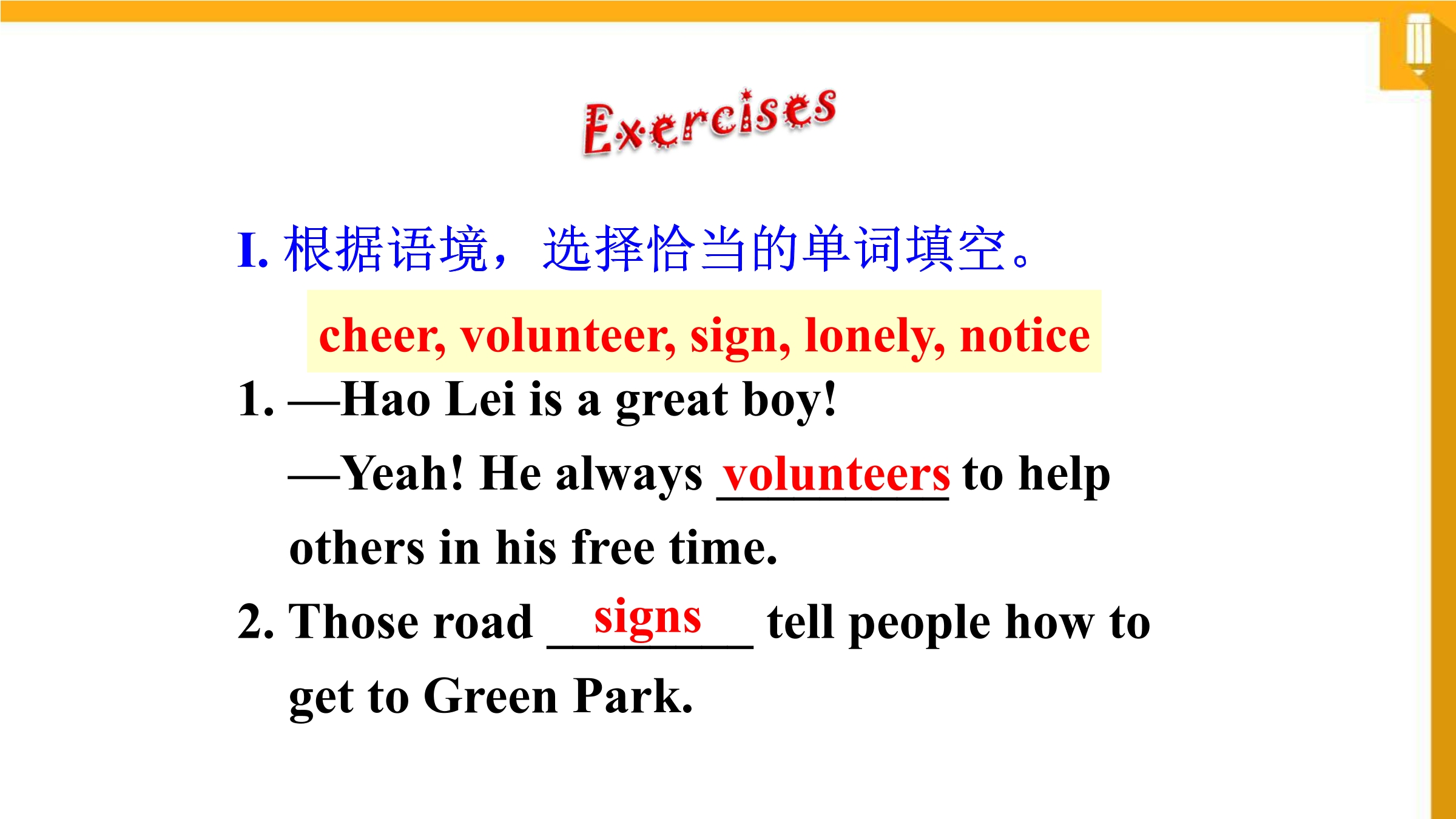 Exercises

I. 根据语境，选择恰当的单词填空。

cheer, volunteer, sign, lonely, notice

1. —Hao Lei is a great boy!

—Yeah! He always volunteers to help others in his free time.

2. Those road signs tell people how to get to Green Park.